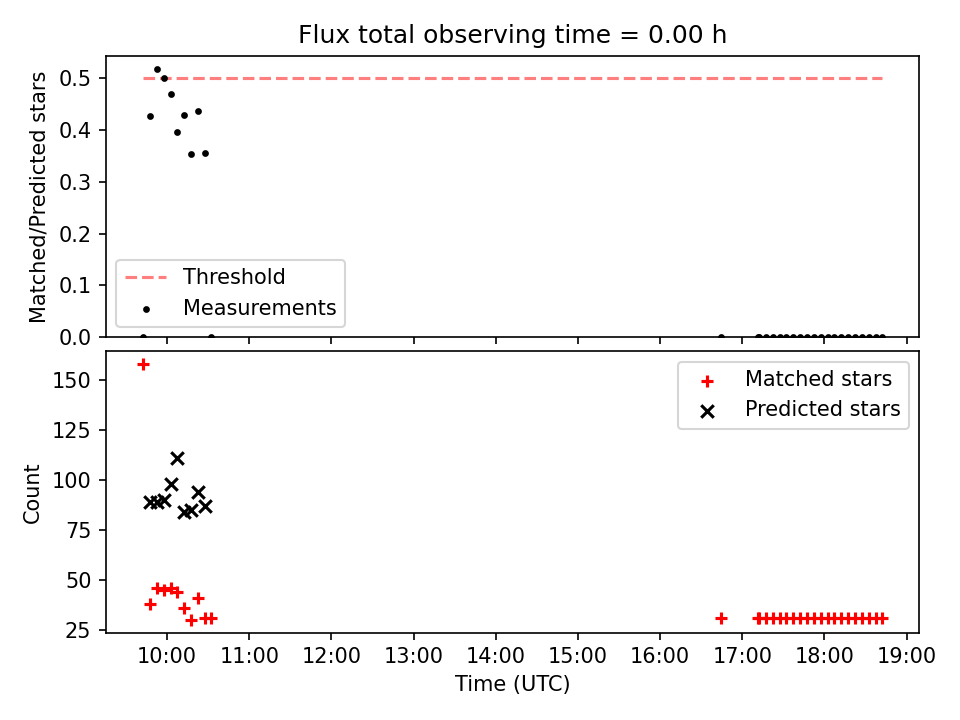 Flux total observing time = 0.00 h

Matched/Predicted stars

0.5
0.4
0.3
0.2
0.1
0.0

Threshold
Measurements

Count

150
125
100
75
50
25

Matched stars
Predicted stars

10:00 11:00 12:00 13:00 14:00 15:00 16:00 17:00 18:00 19:00

Time (UTC)